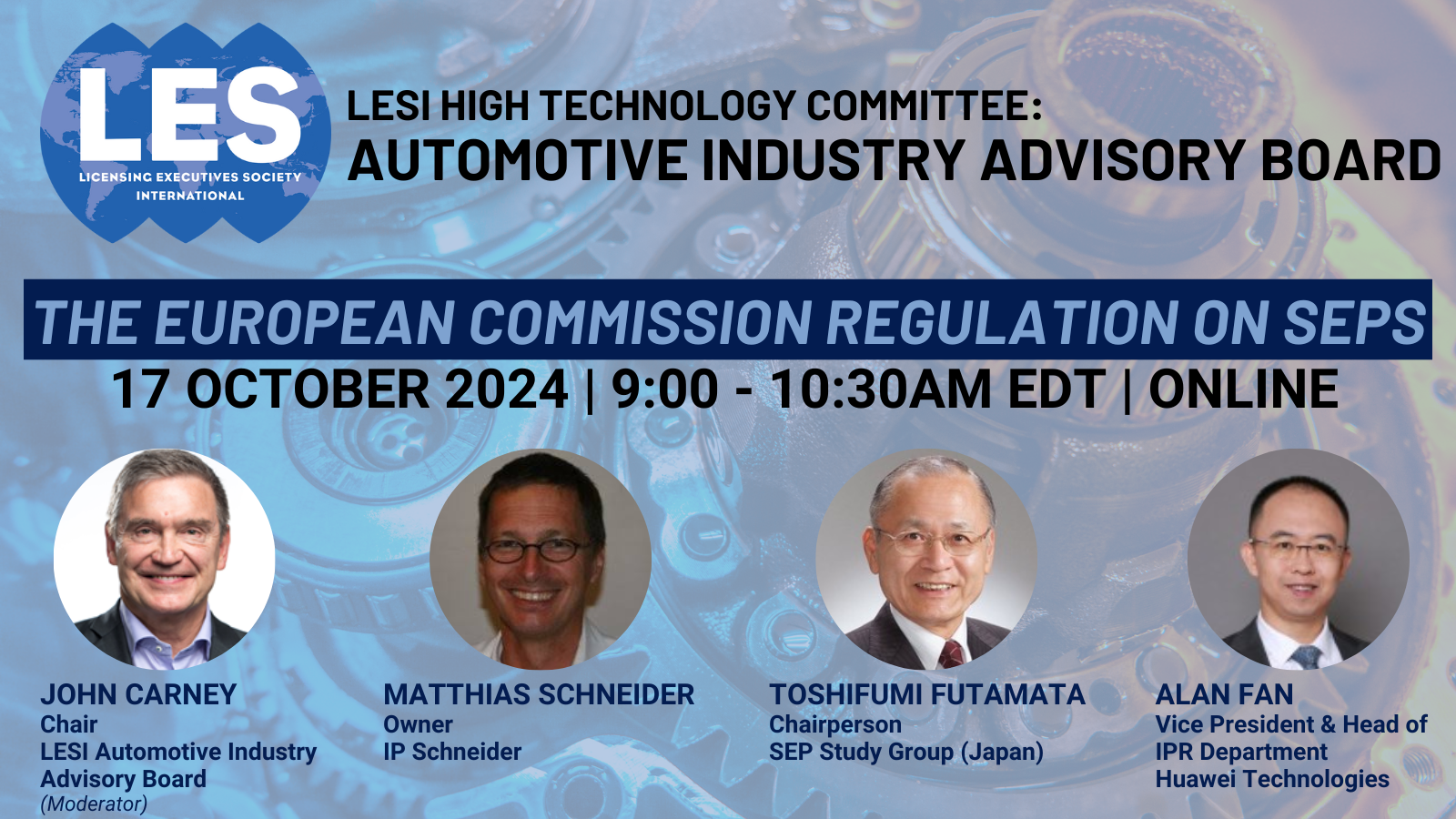 LES
LICENSING EXECUTIVES SOCIETY INTERNATIONAL

LESI HIGH TECHNOLOGY COMMITTEE:
AUTOMOTIVE INDUSTRY ADVISORY BOARD

THE EUROPEAN COMMISSION REGULATION ON SEPS

17 OCTOBER 2024 | 9:00 - 10:30AM EDT | ONLINE

JOHN CARNEY
Chair
LESI Automotive Industry Advisory Board
(Moderator)

MATTHIAS SCHNEIDER
Owner
IP Schneider

TOSHIFUMI FUTAMATA
Chairperson
SEP Study Group (Japan)

ALAN FAN
Vice President & Head of IPR Department
Huawei Technologies